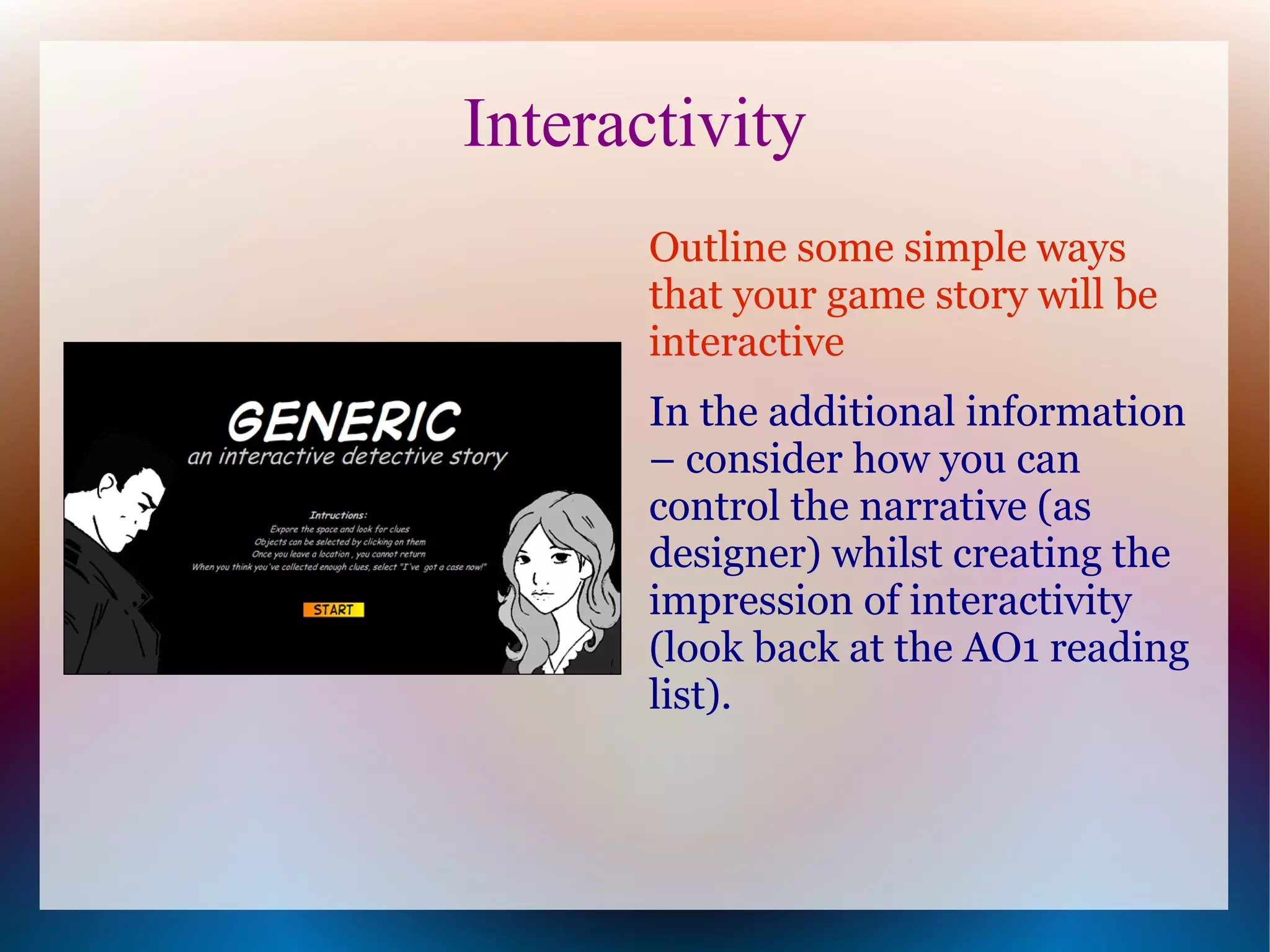 Interactivity

GENERIC
an interactive detective story

Intructions:
Expore the space and look for clues
Objects can be selected by clicking on them
Once you leave a location , you cannot return
When you think you've collected enough clues, select "I've got a case now!"

START

Outline some simple ways that your game story will be interactive

In the additional information – consider how you can control the narrative (as designer) whilst creating the impression of interactivity (look back at the AO1 reading list).